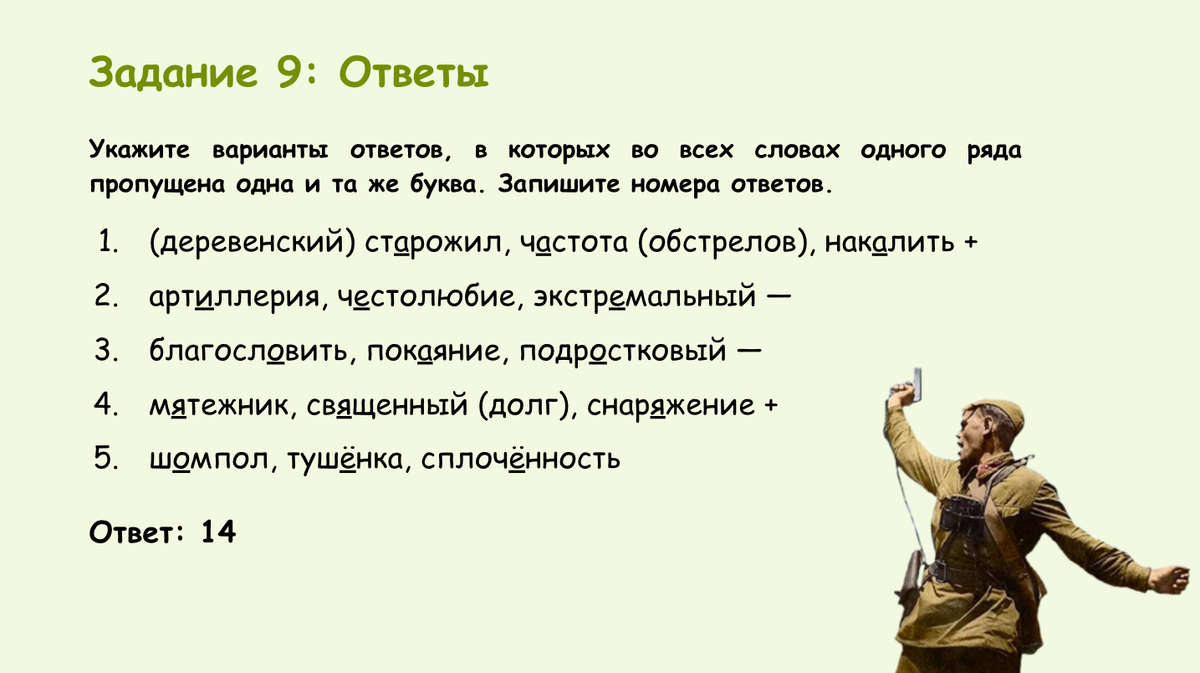 Задание 9: Ответы

Укажите варианты ответов, в которых во всех словах одного ряда пропущена одна и та же буква. Запишите номера ответов.

1. (деревенский) старожил, частота (обстрелов), накалить +
2. артиллерия, честолюбие, экстремальный —
3. благословить, покаяние, подростковый —
4. мятежник, священный (долг), снаряжение +
5. шомпол, тушёнка, сплочённость

Ответ: 14